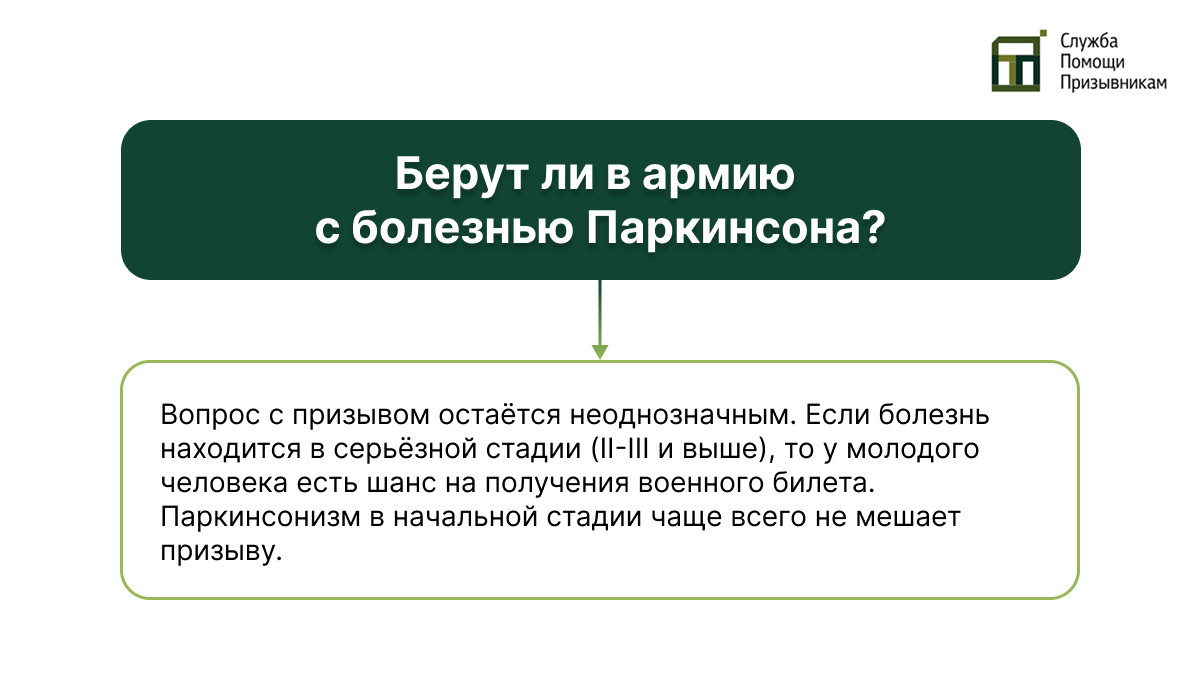 Служба
Помощи
Призывникам

Берут ли в армию
с болезнью Паркинсона?

Вопрос с призывом остаётся неоднозначным. Если болезнь находится в серьёзной стадии (II-III и выше), то у молодого человека есть шанс на получения военного билета. Паркинсонизм в начальной стадии чаще всего не мешает призыву.